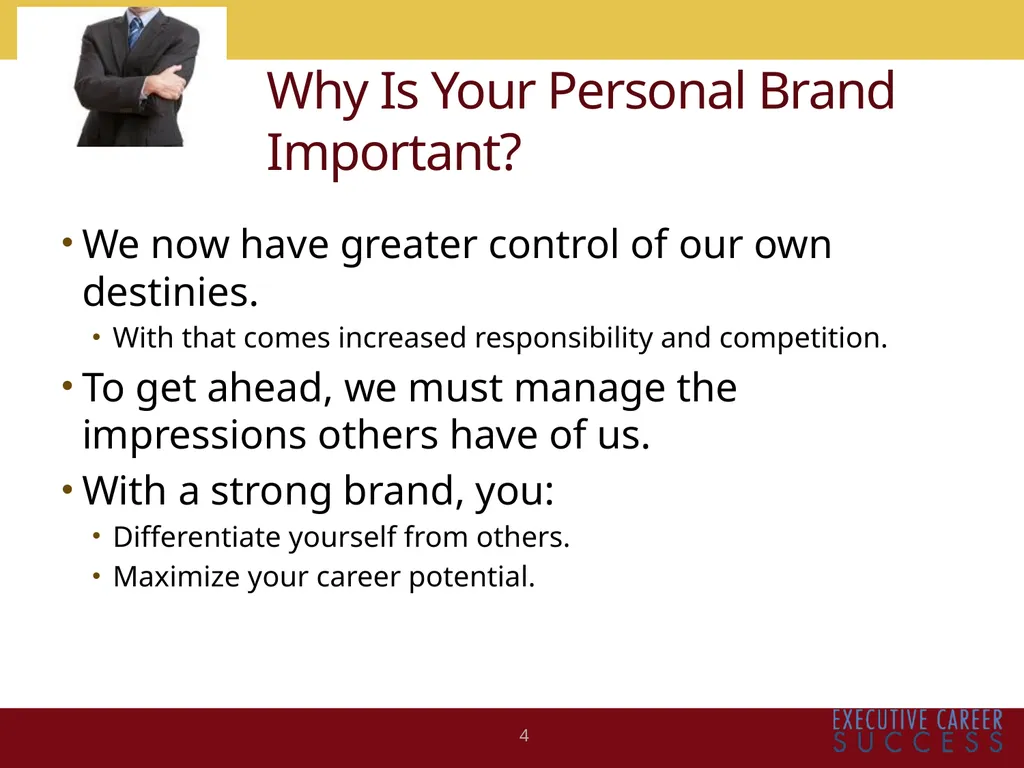 Why Is Your Personal Brand Important?

• We now have greater control of our own destinies.
• With that comes increased responsibility and competition.
• To get ahead, we must manage the impressions others have of us.
• With a strong brand, you:
• Differentiate yourself from others.
• Maximize your career potential.

4

EXECUTIVE CAREER SUCCESS